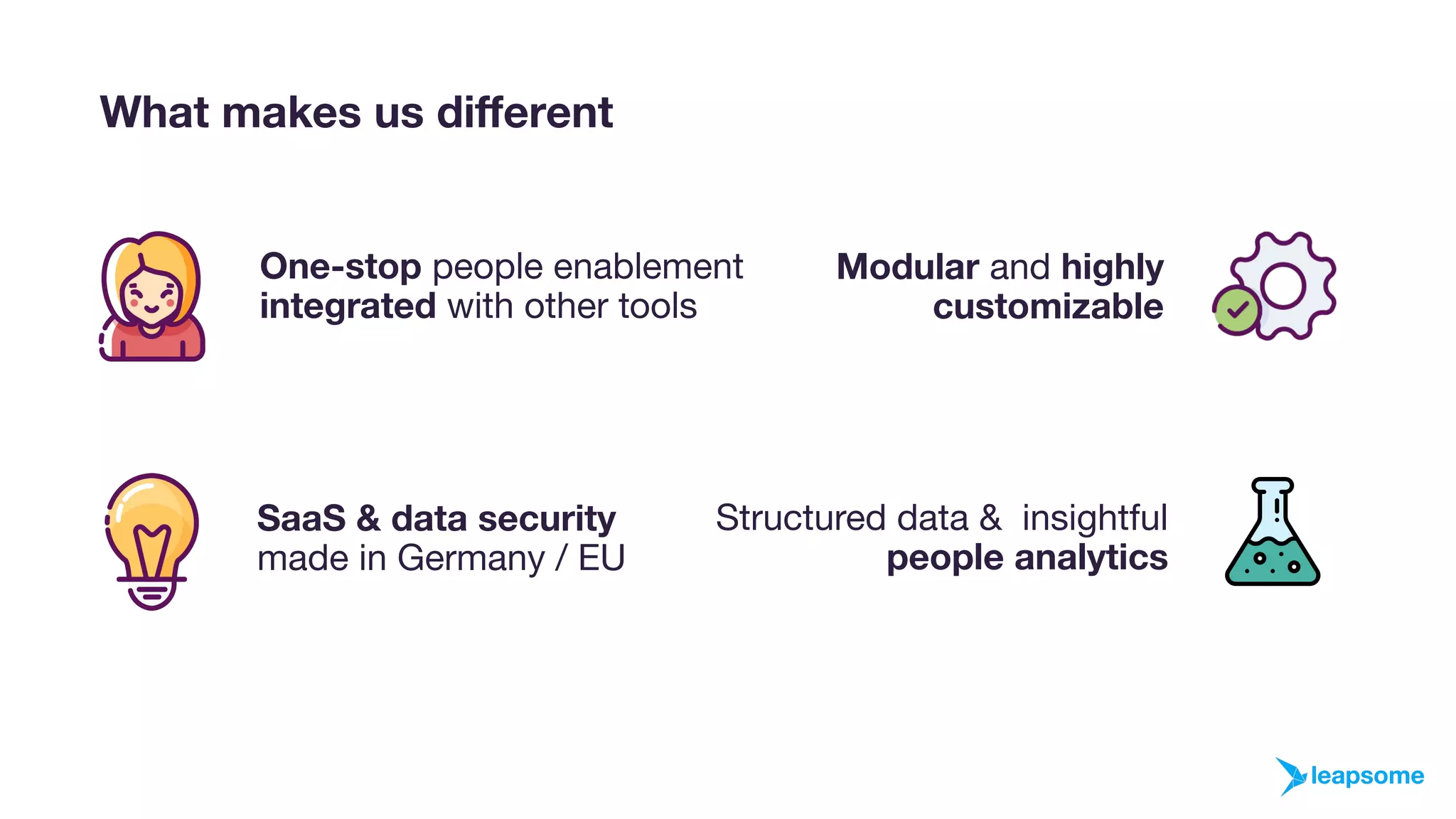 What makes us different

One-stop people enablement integrated with other tools

Modular and highly customizable

SaaS & data security made in Germany / EU

Structured data &  insightful people analytics

leapsome